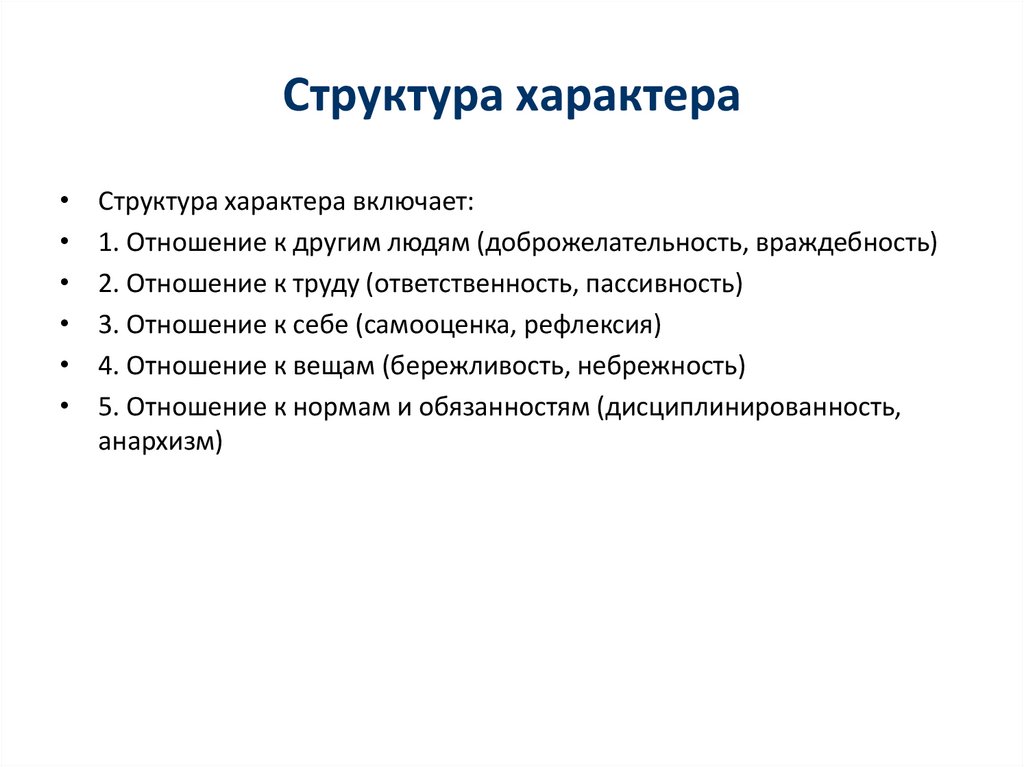 Структура характера

• Структура характера включает:
• 1. Отношение к другим людям (доброжелательность, враждебность)
• 2. Отношение к труду (ответственность, пассивность)
• 3. Отношение к себе (самооценка, рефлексия)
• 4. Отношение к вещам (бережливость, небрежность)
• 5. Отношение к нормам и обязанностям (дисциплинированность, анархизм)